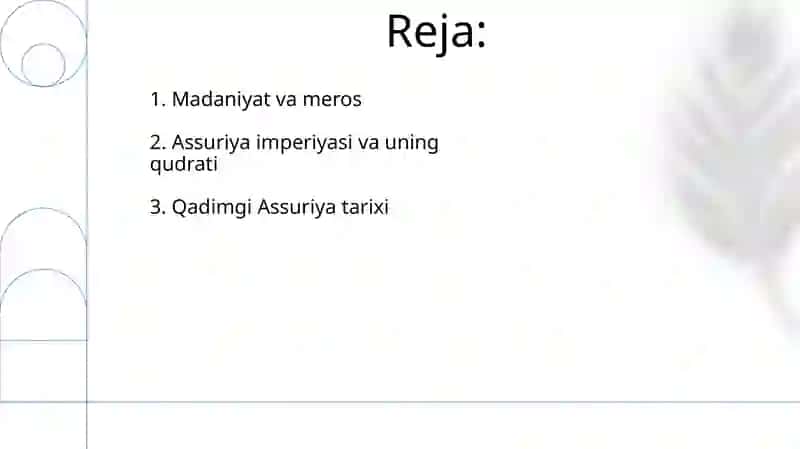 Reja:

1. Madaniyat va meros

2. Assuriya imperiyasi va uning qudrati

3. Qadimgi Assuriya tarixi